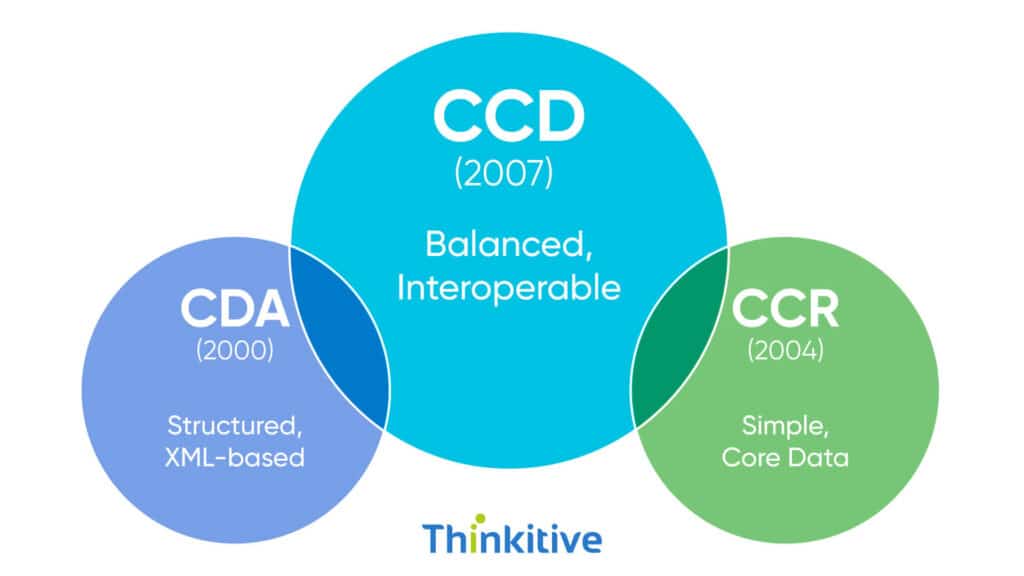 CCD
(2007)

Balanced,
Interoperable

CDA
(2000)

Structured,
XML-based

CCR
(2004)

Simple,
Core Data

Thinkitive